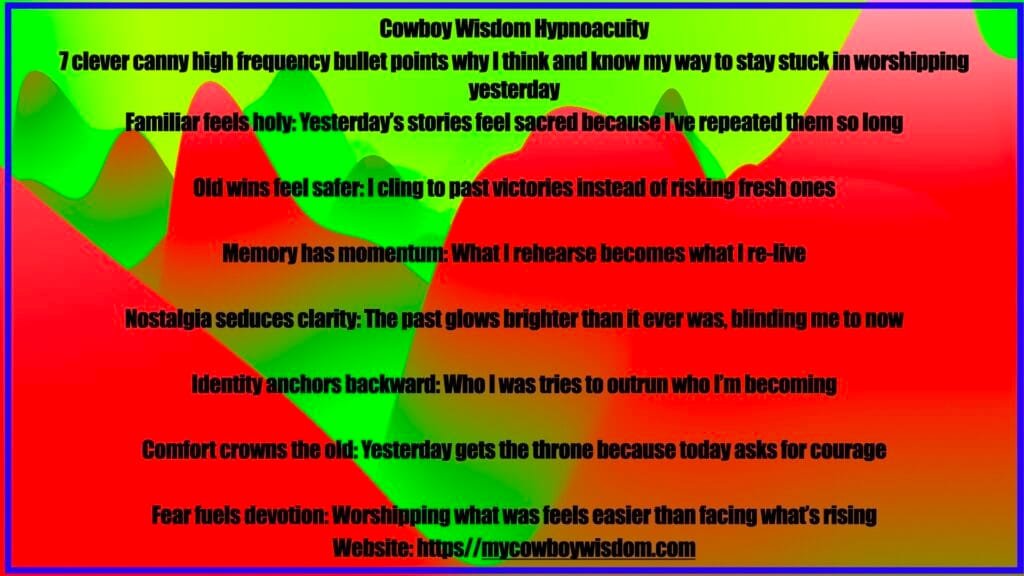 Cowboy Wisdom Hypnoacuity
7 clever canny high frequency bullet points why I think and know my way to stay stuck in worshipping yesterday
Familiar feels holy: Yesterday's stories feel sacred because I've repeated them so long

Old wins feel safer: I cling to past victories instead of risking fresh ones

Memory has momentum: What I rehearse becomes what I re-live

Nostalgia seduces clarity: The past glows brighter than it ever was, blinding me to now

Identity anchors backward: Who I was tries to outrun who I'm becoming

Comfort crowns the old: Yesterday gets the throne because today asks for courage

Fear fuels devotion: Worshipping what was feels easier than facing what's rising
Website: https//mycowboywisdom.com